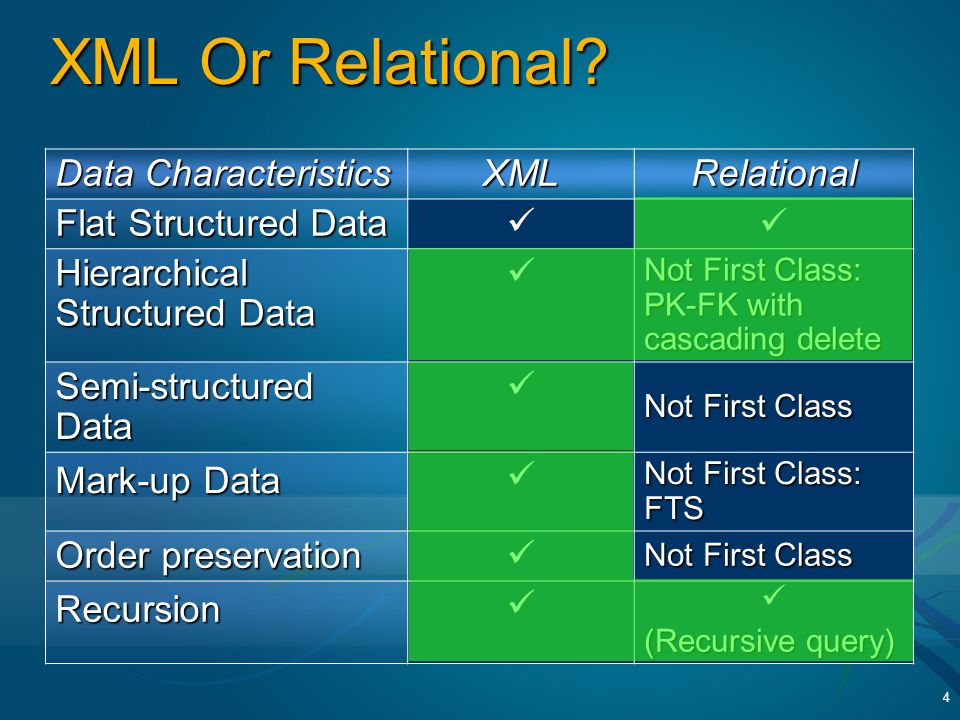 XML Or Relational?

| Data Characteristics | XML | Relational |
|---|---|---|
| Flat Structured Data | ✓ | ✓ |
| Hierarchical Structured Data | ✓ | Not First Class: PK-FK with cascading delete |
| Semi-structured Data | ✓ | Not First Class |
| Mark-up Data | ✓ | Not First Class: FTS |
| Order preservation | ✓ | Not First Class |
| Recursion | ✓ | ✓ (Recursive query) |

4